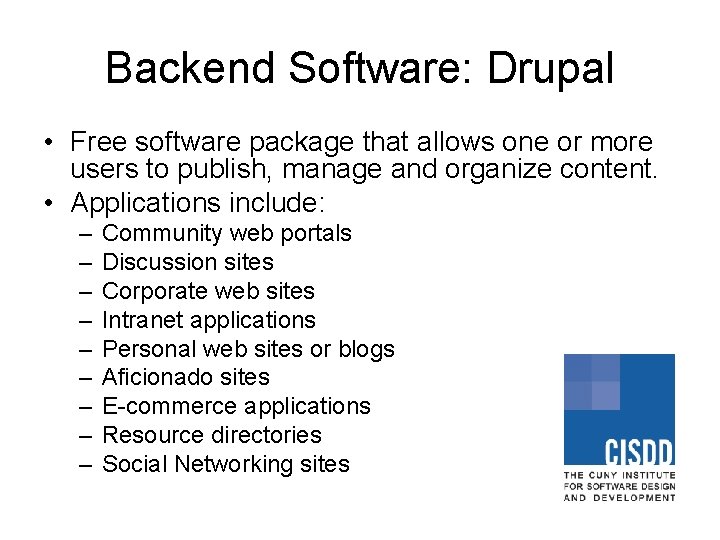 Backend Software: Drupal

• Free software package that allows one or more users to publish, manage and organize content.
• Applications include:
– Community web portals
– Discussion sites
– Corporate web sites
– Intranet applications
– Personal web sites or blogs
– Aficionado sites
– E-commerce applications
– Resource directories
– Social Networking sites

CISDD
THE CUNY INSTITUTE FOR SOFTWARE DESIGN AND DEVELOPMENT